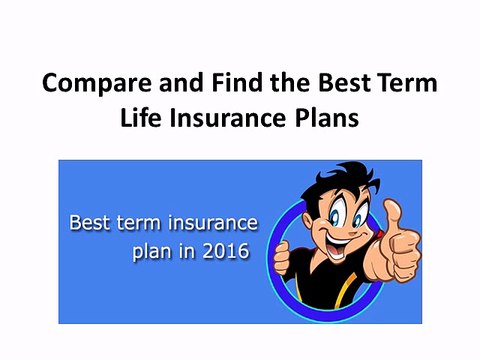 Compare and Find the Best Term Life Insurance Plans

Best term insurance plan in 2016